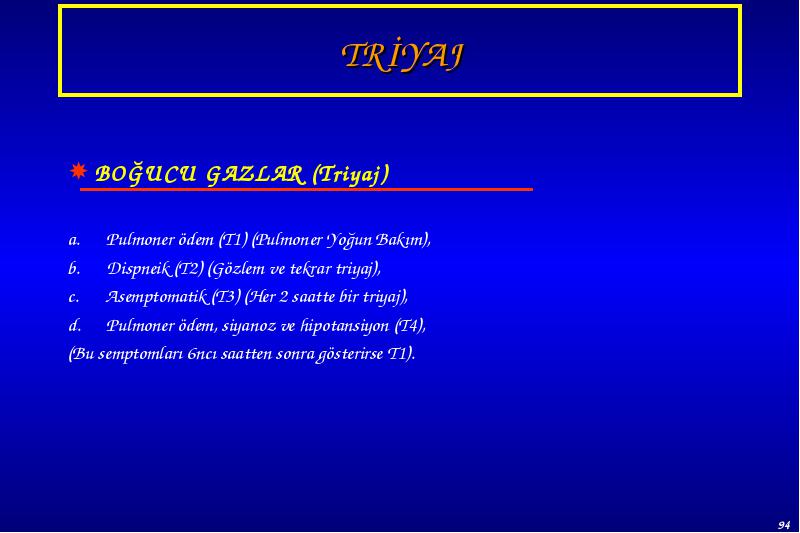 TRİYAJ

BOĞUCU GAZLAR (Triyaj)

a. Pulmoner ödem (T1) (Pulmoner Yoğun Bakım),
b. Dispneik (T2) (Gözlem ve tekrar triyaj),
c. Asemptomatik (T3) (Her 2 saatte bir triyaj),
d. Pulmoner ödem, siyanoz ve hipotansiyon (T4),
(Bu semptomları 6ncı saatten sonra gösterirse T1).

94